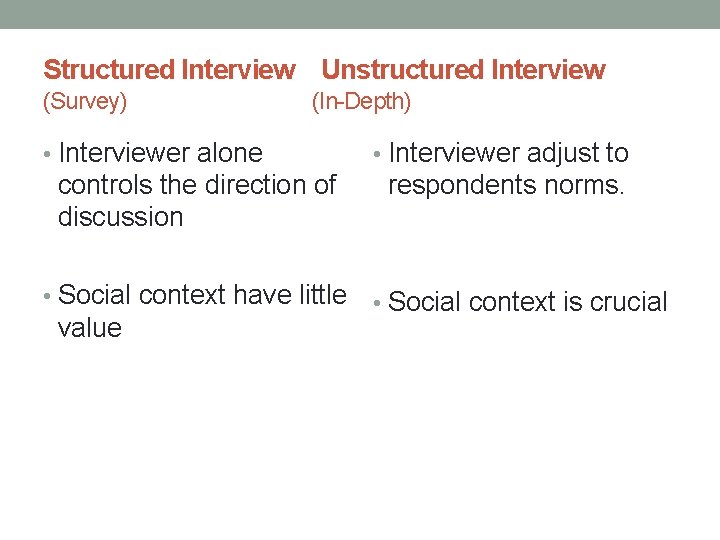 Structured Interview
(Survey)

• Interviewer alone controls the direction of discussion

• Social context have little value

Unstructured Interview
(In-Depth)

• Interviewer adjust to respondents norms.

• Social context is crucial